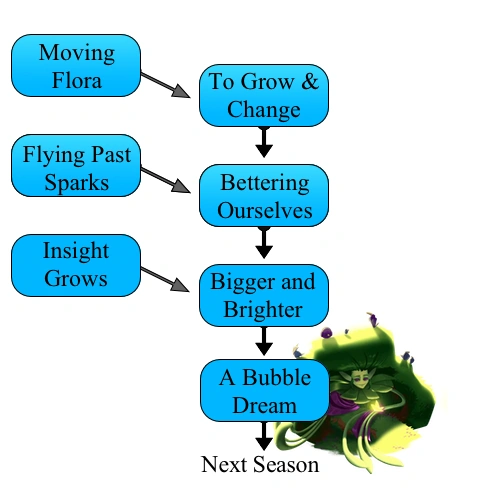 Moving Flora

To Grow & Change

Flying Past Sparks

Bettering Ourselves

Insight Grows

Bigger and Brighter

A Bubble Dream

Next Season